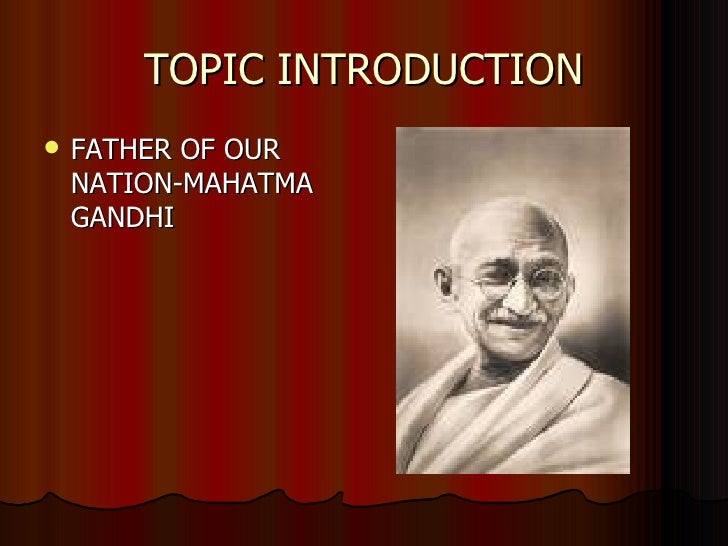 TOPIC INTRODUCTION

• FATHER OF OUR NATION-MAHATMA GANDHI